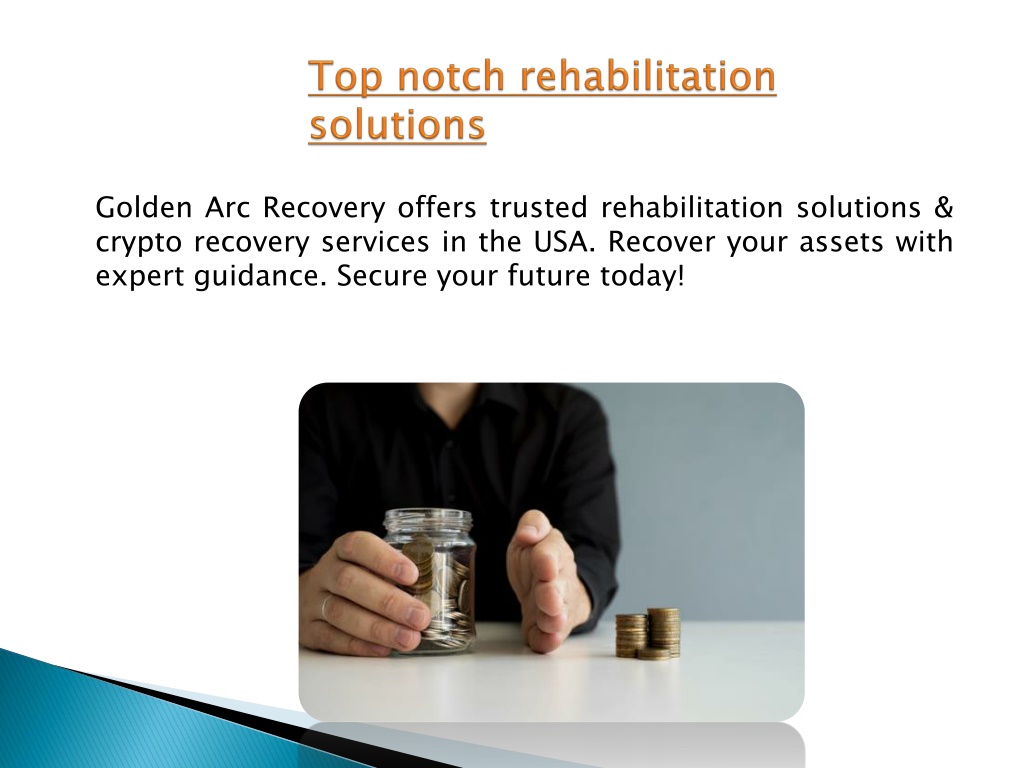 Top notch rehabilitation solutions

Golden Arc Recovery offers trusted rehabilitation solutions & crypto recovery services in the USA. Recover your assets with expert guidance. Secure your future today!